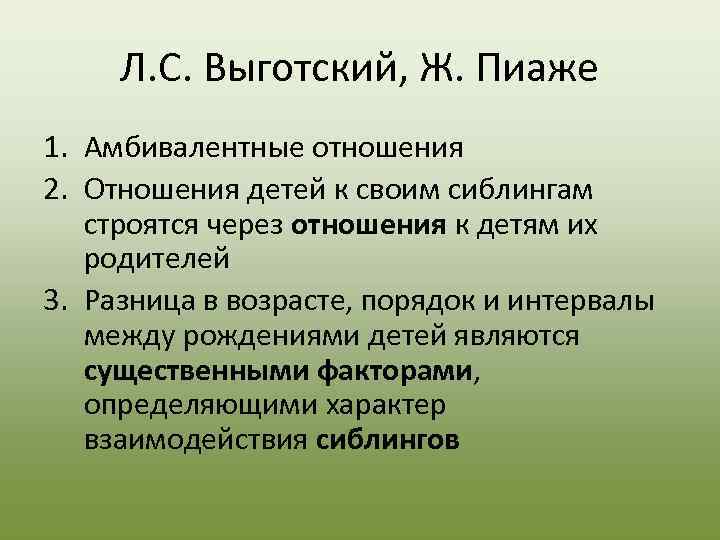 Л.С. Выготский, Ж. Пиаже

1. Амбивалентные отношения
2. Отношения детей к своим сиблингам строятся через отношения к детям их родителей
3. Разница в возрасте, порядок и интервалы между рождениями детей являются существенными факторами, определяющими характер взаимодействия сиблингов